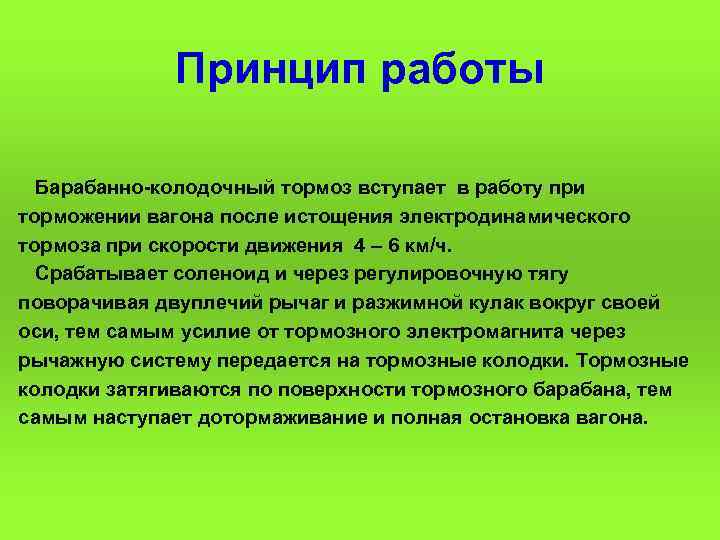 Принцип работы

Барабанно-колодочный тормоз вступает в работу при торможении вагона после истощения электродинамического тормоза при скорости движения 4 – 6 км/ч.

Срабатывает соленоид и через регулировочную тягу поворачивая двуплечий рычаг и разжимной кулак вокруг своей оси, тем самым усилие от тормозного электромагнита через рычажную систему передается на тормозные колодки. Тормозные колодки затягиваются по поверхности тормозного барабана, тем самым наступает дотормаживание и полная остановка вагона.